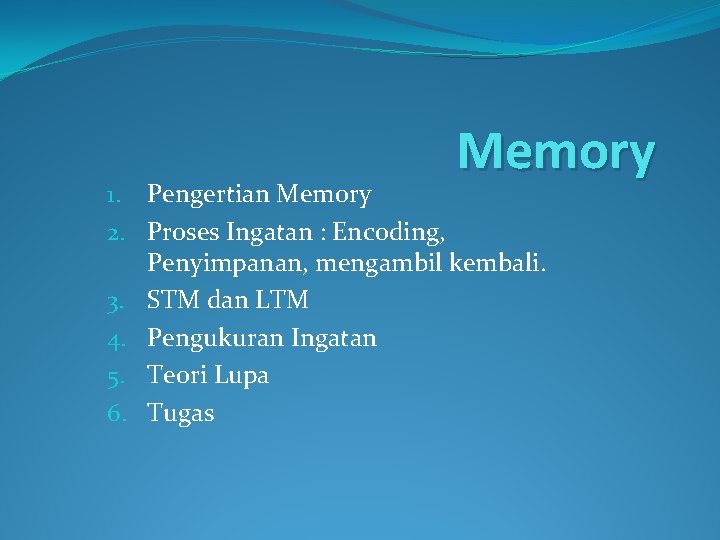 Memory

1. Pengertian Memory
2. Proses Ingatan : Encoding, Penyimpanan, mengambil kembali.
3. STM dan LTM
4. Pengukuran Ingatan
5. Teori Lupa
6. Tugas